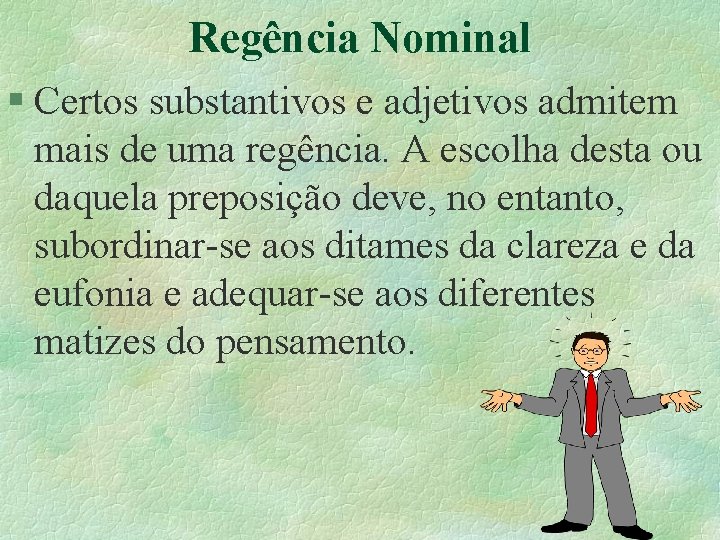 Regência Nominal

§ Certos substantivos e adjetivos admitem mais de uma regência. A escolha desta ou daquela preposição deve, no entanto, subordinar-se aos ditames da clareza e da eufonia e adequar-se aos diferentes matizes do pensamento.